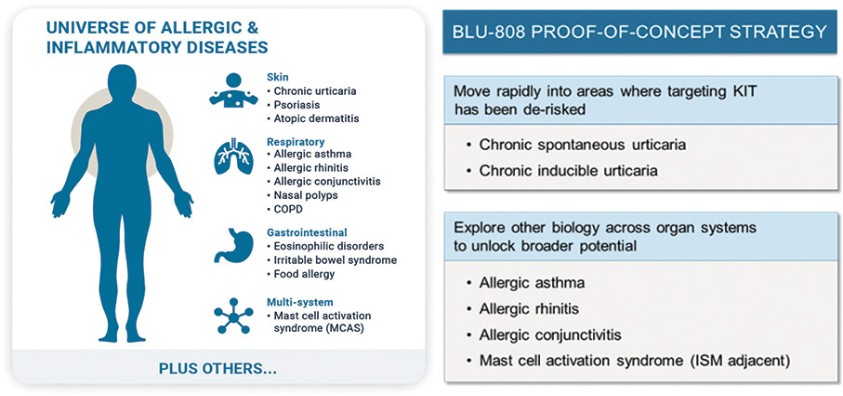 UNIVERSE OF ALLERGIC & INFLAMMATORY DISEASES

Skin
• Chronic urticaria
• Psoriasis
• Atopic dermatitis

Respiratory
• Allergic asthma
• Allergic rhinitis
• Allergic conjunctivitis
• Nasal polyps
• COPD

Gastrointestinal
• Eosinophilic disorders
• Irritable bowel syndrome
• Food allergy

Multi-system
• Mast cell activation syndrome (MCAS)

PLUS OTHERS...

BLU-808 PROOF-OF-CONCEPT STRATEGY

Move rapidly into areas where targeting KIT has been de-risked

• Chronic spontaneous urticaria
• Chronic inducible urticaria

Explore other biology across organ systems to unlock broader potential

• Allergic asthma
• Allergic rhinitis
• Allergic conjunctivitis
• Mast cell activation syndrome (ISM adjacent)